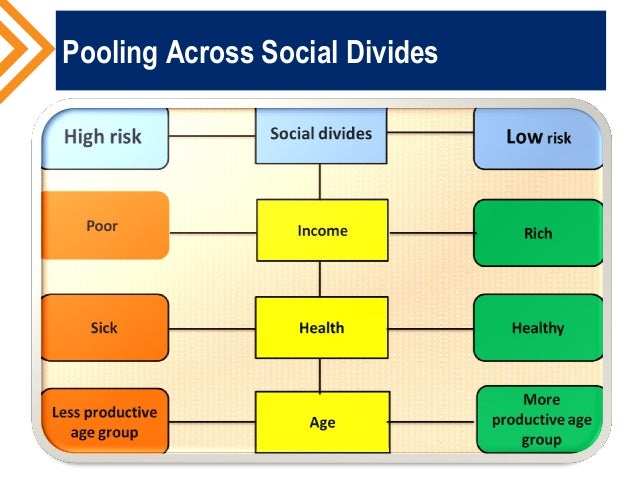 Pooling Across Social Divides

High risk

Social divides

Low risk

Poor

Income

Rich

Sick

Health

Healthy

Less productive age group

Age

More productive age group